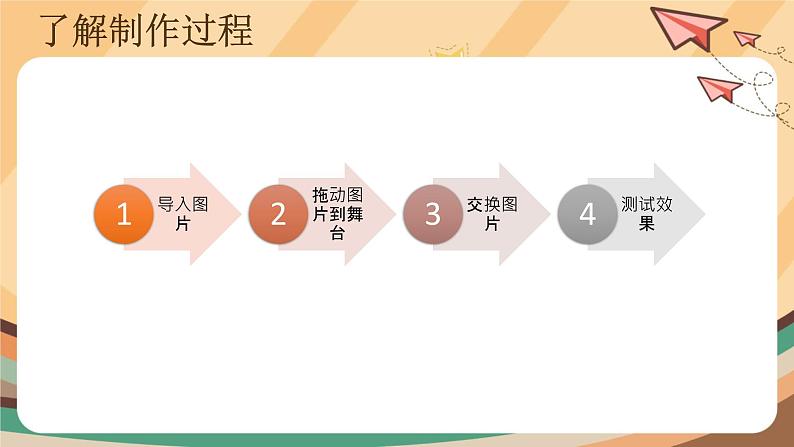 了解制作过程

1 导入图片

2 拖动图片到舞台

3 交换图片

4 测试效果